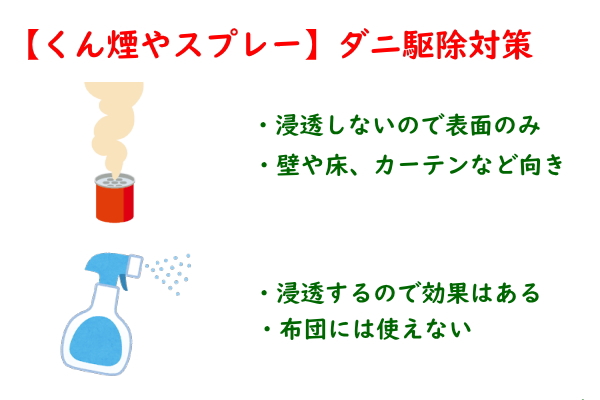 【くん煙やスプレー】ダニ駆除対策

・浸透しないので表面のみ
・壁や床、カーテンなど向き

・浸透するので効果はある
・布団には使えない